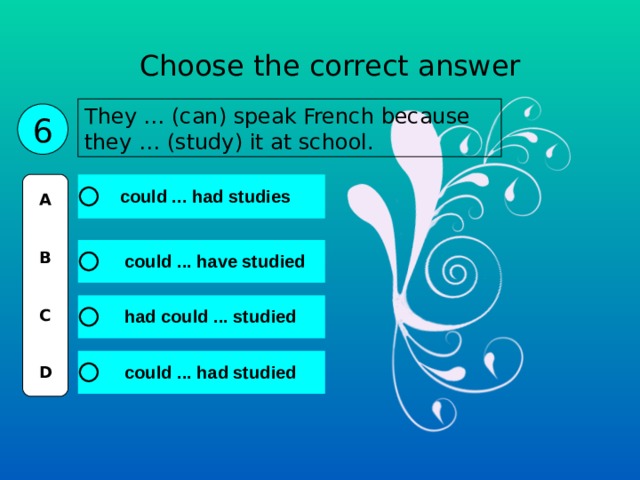 Choose the correct answer

6

They … (can) speak French because they … (study) it at school.

A could ... had studies

B could ... have studied

C had could ... studied

D could ... had studied